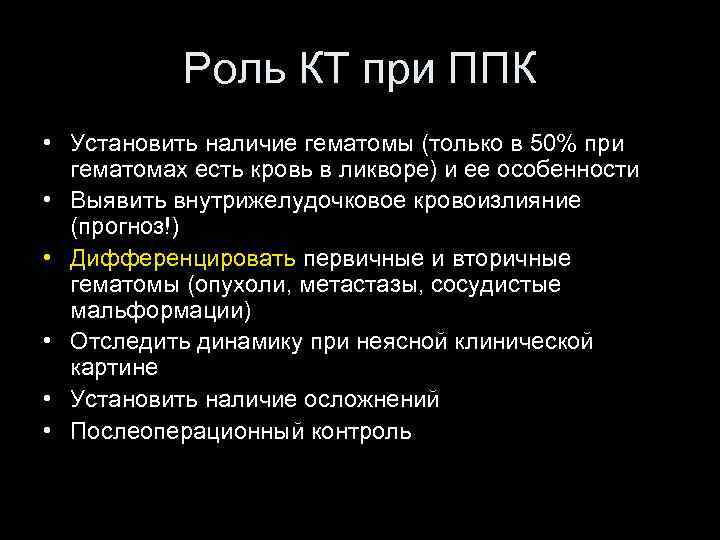 Роль КТ при ППК

• Установить наличие гематомы (только в 50% при гематомах есть кровь в ликворе) и ее особенности
• Выявить внутрижелудочковое кровоизлияние (прогноз!)
• Дифференцировать первичные и вторичные гематомы (опухоли, метастазы, сосудистые мальформации)
• Отследить динамику при неясной клинической картине
• Установить наличие осложнений
• Послеоперационный контроль